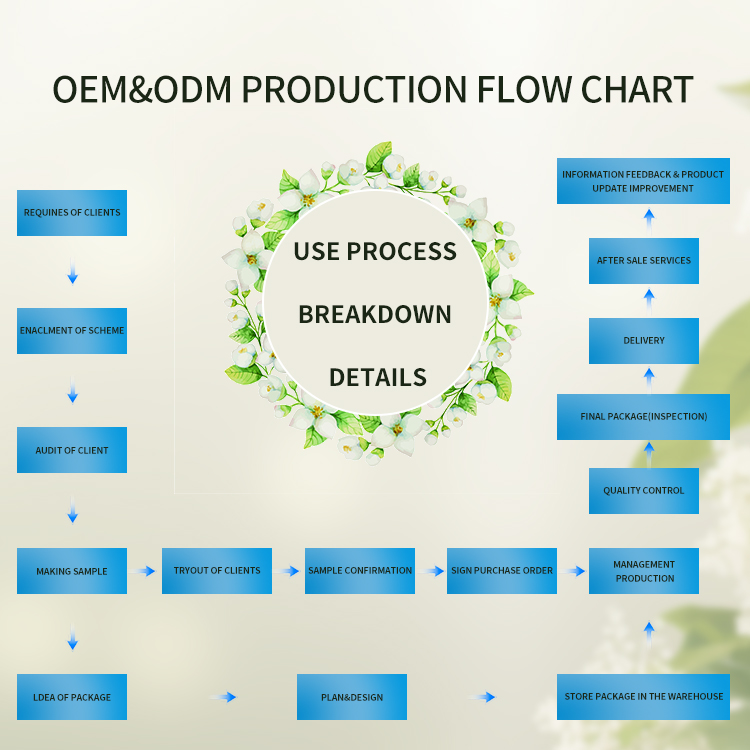 OEM&ODM PRODUCTION FLOW CHART

USE PROCESS

BREAKDOWN

DETAILS

REQUINES OF CLIENTS

ENACLMENT OF SCHEME

AUDIT OF CLIENT

MAKING SAMPLE

TRYOUT OF CLIENTS

SAMPLE CONFIRMATION

SIGN PURCHASE ORDER

MANAGEMENT PRODUCTION

LDEA OF PACKAGE

PLAN&DESIGN

STORE PACKAGE IN THE WAREHOUSE

QUALITY CONTROL

FINAL PACKAGE(INSPECTION)

DELIVERY

AFTER SALE SERVICES

INFORMATION FEEDBACK & PRODUCT UPDATE IMPROVEMENT